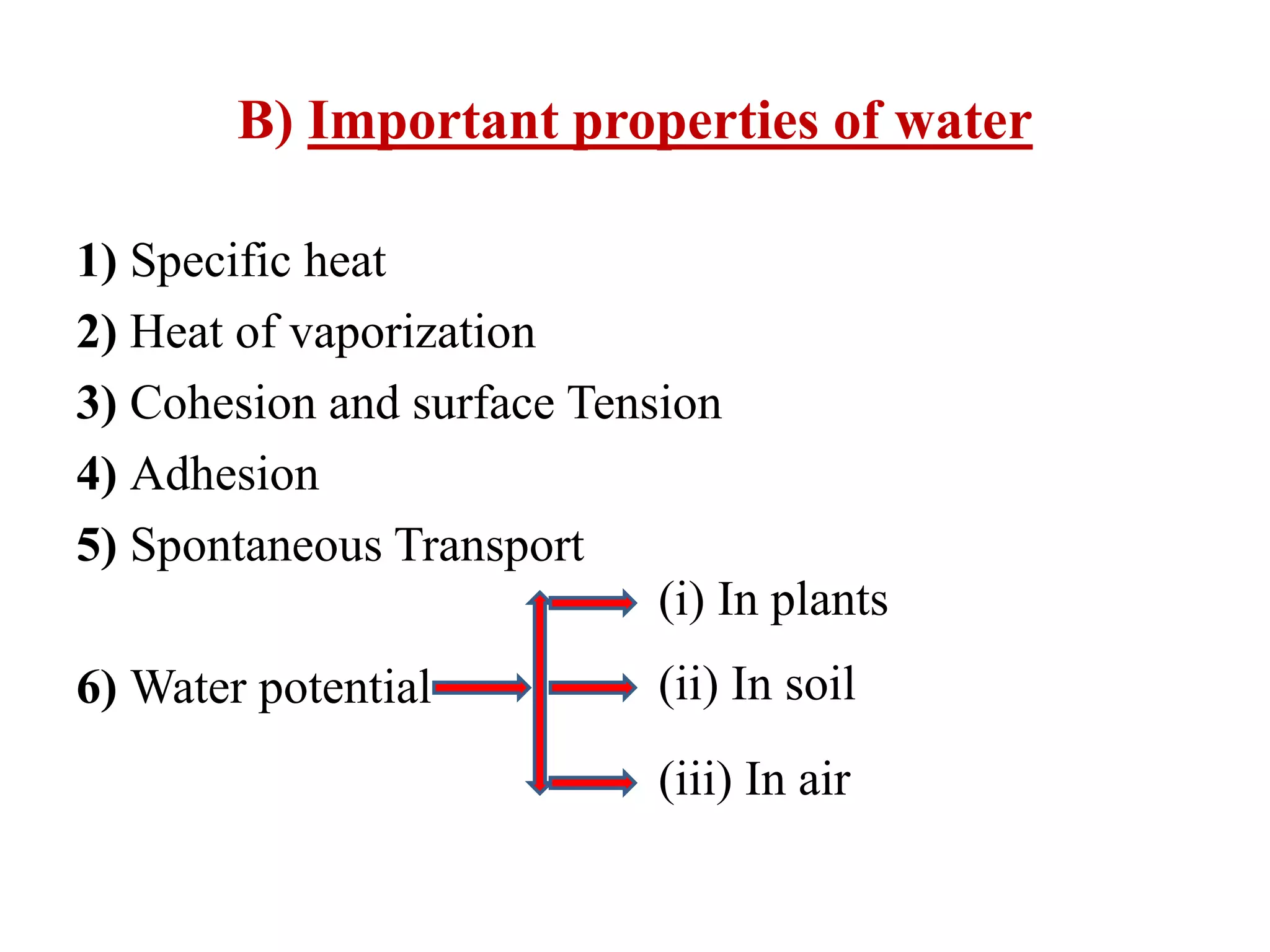 B) Important properties of water

1) Specific heat
2) Heat of vaporization
3) Cohesion and surface Tension
4) Adhesion
5) Spontaneous Transport

6) Water potential

(i) In plants
(ii) In soil
(iii) In air